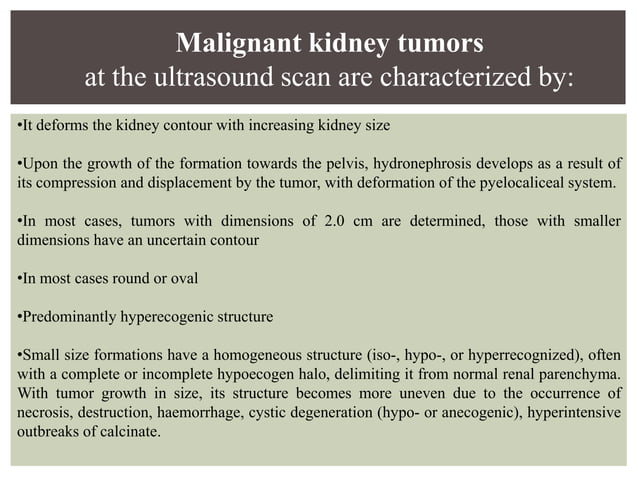 Malignant kidney tumors
at the ultrasound scan are characterized by:

•It deforms the kidney contour with increasing kidney size

•Upon the growth of the formation towards the pelvis, hydronephrosis develops as a result of its compression and displacement by the tumor, with deformation of the pyelocaliceal system.

•In most cases, tumors with dimensions of 2.0 cm are determined, those with smaller dimensions have an uncertain contour

•In most cases round or oval

•Predominantly hyperecogenic structure

•Small size formations have a homogeneous structure (iso-, hypo-, or hyperrecognized), often with a complete or incomplete hypoecogen halo, delimiting it from normal renal parenchyma. With tumor growth in size, its structure becomes more uneven due to the occurrence of necrosis, destruction, haemorrhage, cystic degeneration (hypo- or anecogenic), hyperintensive outbreaks of calcinate.